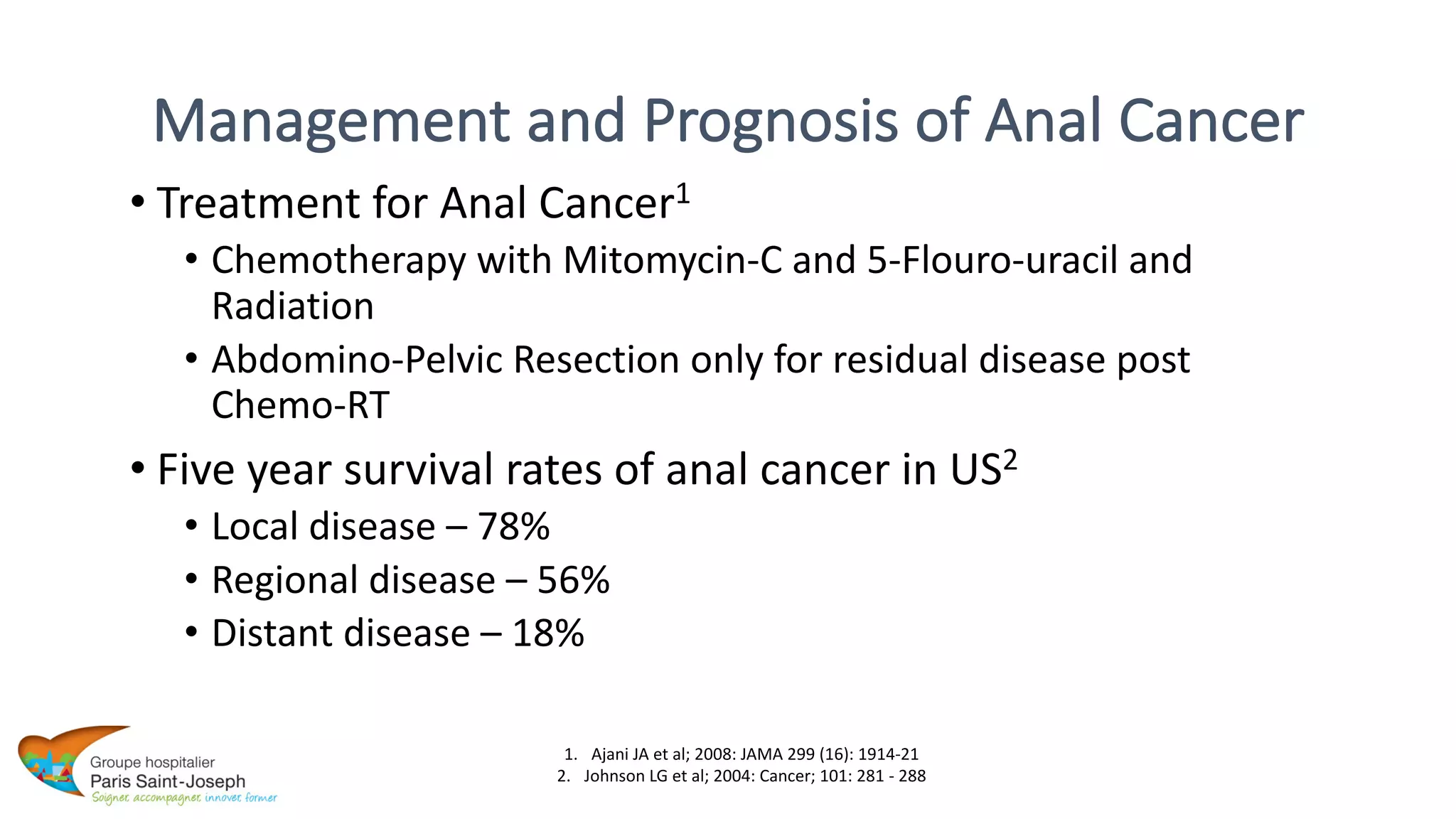 Management and Prognosis of Anal Cancer

• Treatment for Anal Cancer$^1$
  • Chemotherapy with Mitomycin-C and 5-Flouro-uracil and Radiation
  • Abdomino-Pelvic Resection only for residual disease post Chemo-RT

• Five year survival rates of anal cancer in US$^2$
  • Local disease – 78%
  • Regional disease – 56%
  • Distant disease – 18%

Groupe hospitalier
Paris Saint-Joseph
Soigner, accompagner, innover, former

1. Ajani JA et al; 2008: JAMA 299 (16): 1914-21
2. Johnson LG et al; 2004: Cancer; 101: 281 - 288